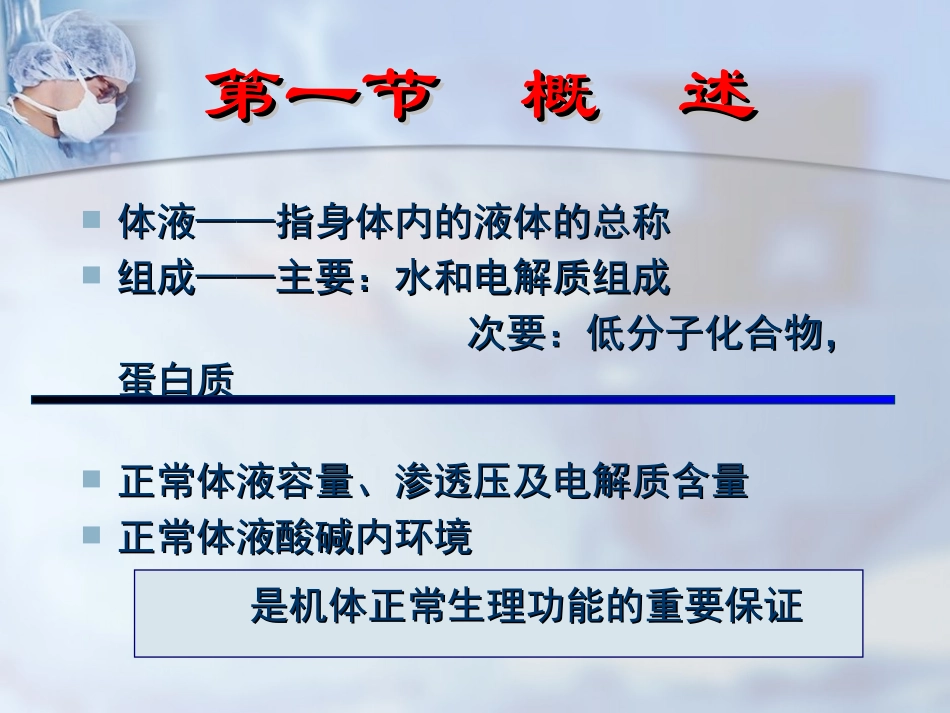 第一节 概 述

体液——指身体内的液体的总称
组成——主要：水和电解质组成
次要：低分子化合物，蛋白质

正常体液容量、渗透压及电解质含量
正常体液酸碱内环境

是机体正常生理功能的重要保证